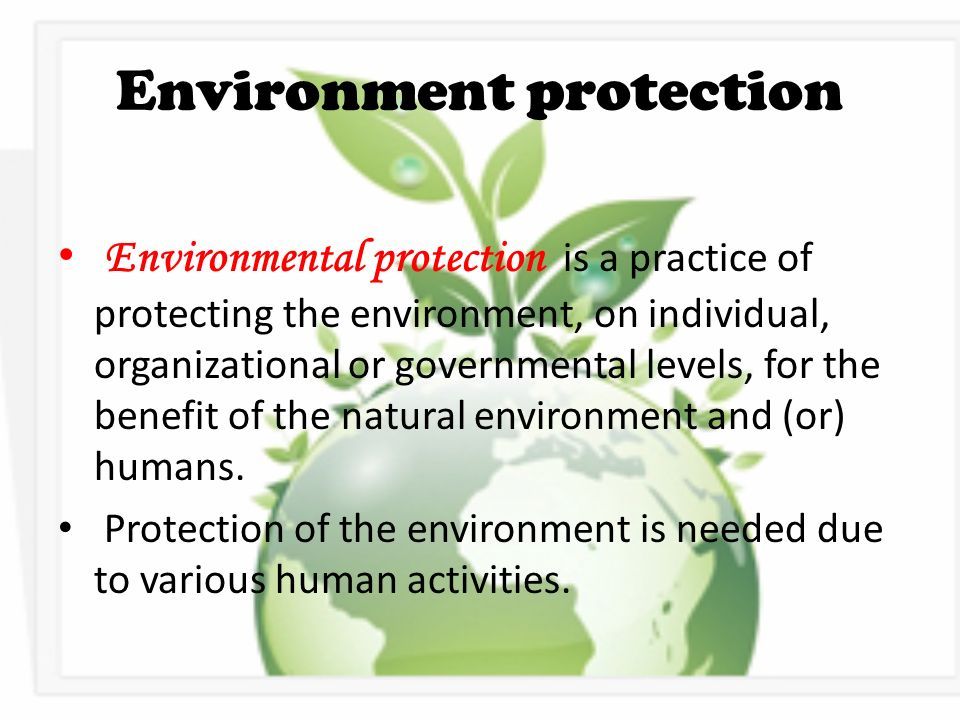 Environment protection

• Environmental protection is a practice of protecting the environment, on individual, organizational or governmental levels, for the benefit of the natural environment and (or) humans.

• Protection of the environment is needed due to various human activities.